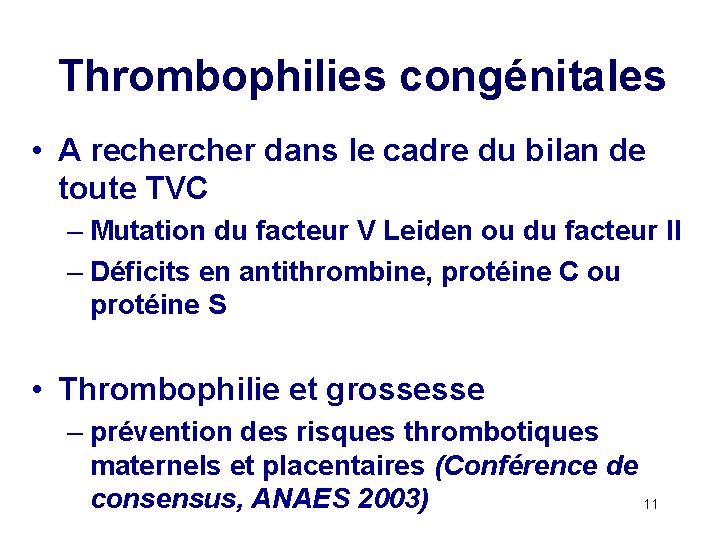 Thrombophilies congénitales

• A rechercher dans le cadre du bilan de toute TVC
– Mutation du facteur V Leiden ou du facteur II
– Déficits en antithrombine, protéine C ou protéine S

• Thrombophilie et grossesse
– prévention des risques thrombotiques maternels et placentaires (Conférence de consensus, ANAES 2003)

11